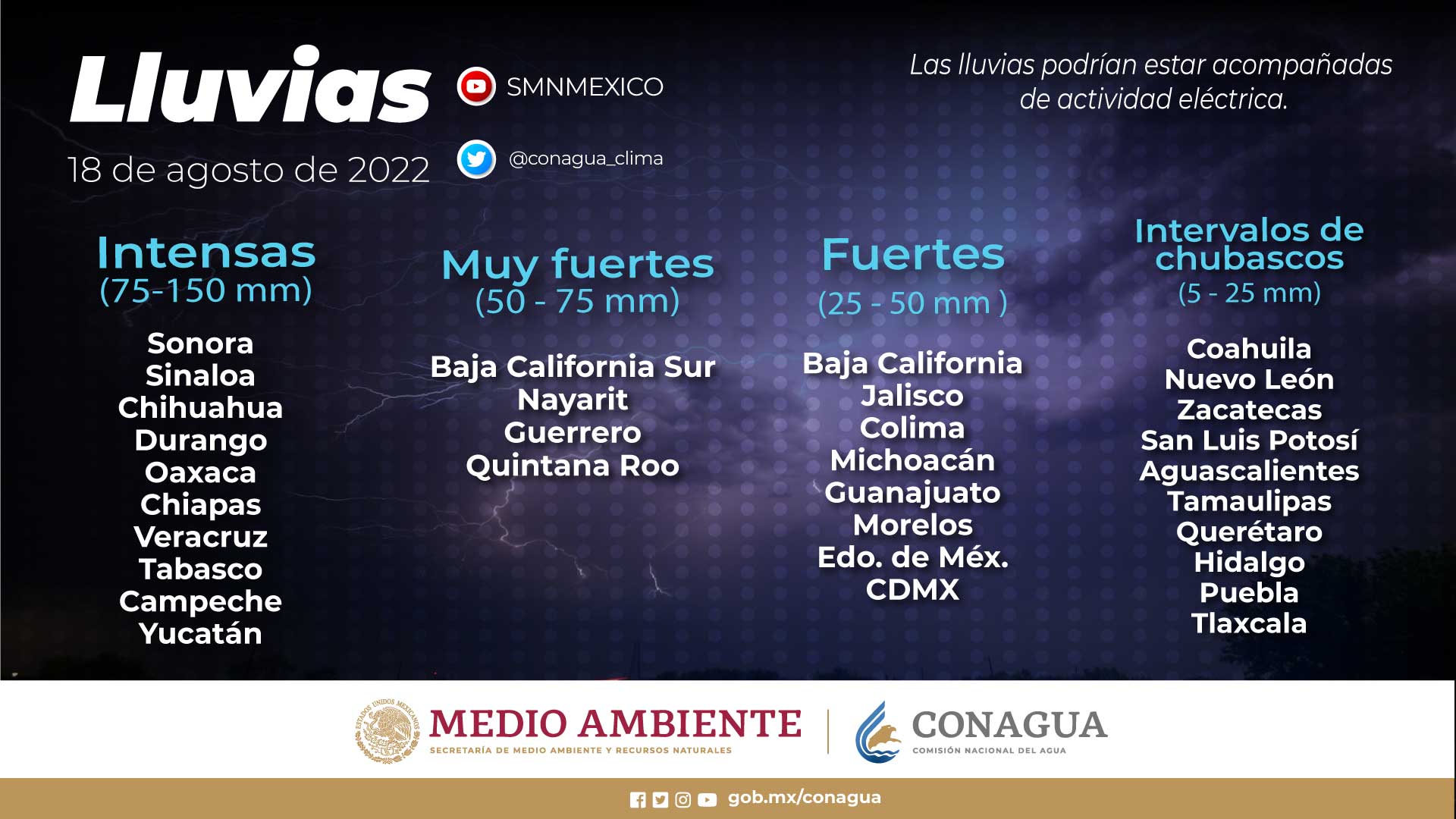 Lluvias
18 de agosto de 2022

SMNMEXICO
@conagua_clima

Las lluvias podrían estar acompañadas de actividad eléctrica.

Intensas
(75-150 mm)
Sonora
Sinaloa
Chihuahua
Durango
Oaxaca
Chiapas
Veracruz
Tabasco
Campeche
Yucatán

Muy fuertes
(50 - 75 mm)
Baja California Sur
Nayarit
Guerrero
Quintana Roo

Fuertes
(25 - 50 mm )
Baja California
Jalisco
Colima
Michoacán
Guanajuato
Morelos
Edo. de Méx.
CDMX

Intervalos de chubascos
(5 - 25 mm)
Coahuila
Nuevo León
Zacatecas
San Luis Potosí
Aguascalientes
Tamaulipas
Querétaro
Hidalgo
Puebla
Tlaxcala

ESTADOS UNIDOS MEXICANOS
MEDIO AMBIENTE
SECRETARÍA DE MEDIO AMBIENTE Y RECURSOS NATURALES
CONAGUA
COMISIÓN NACIONAL DEL AGUA

gob.mx/conagua